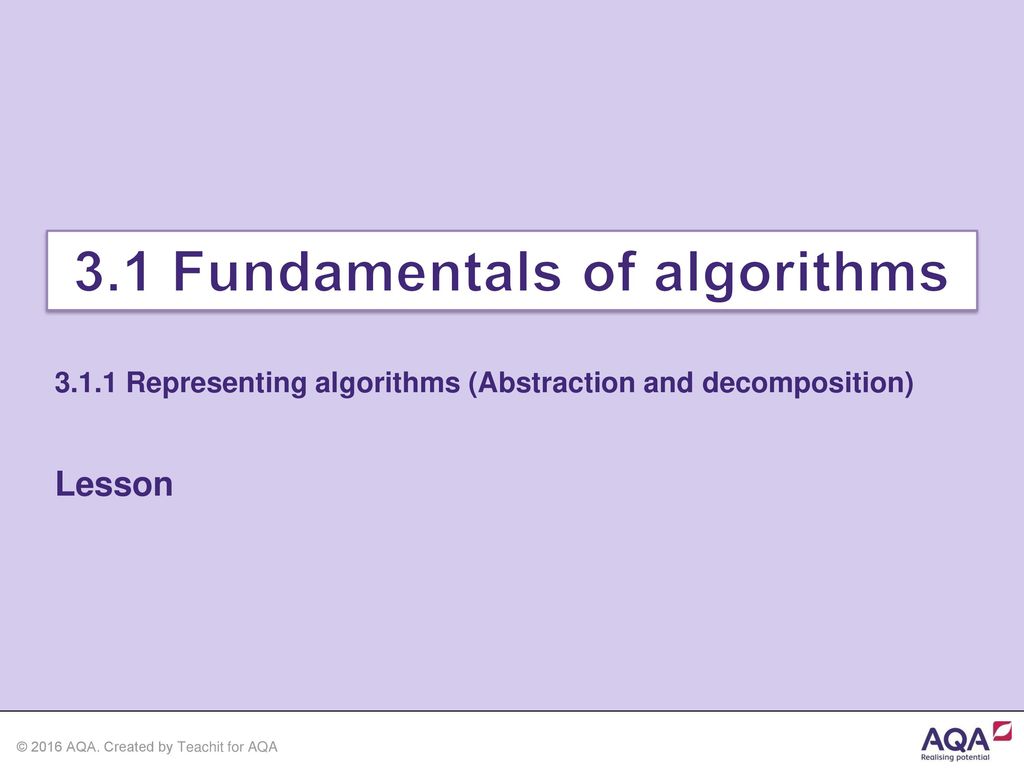 3.1 Fundamentals of algorithms

3.1.1 Representing algorithms (Abstraction and decomposition)

Lesson

© 2016 AQA. Created by Teachit for AQA

AQA
Realising potential